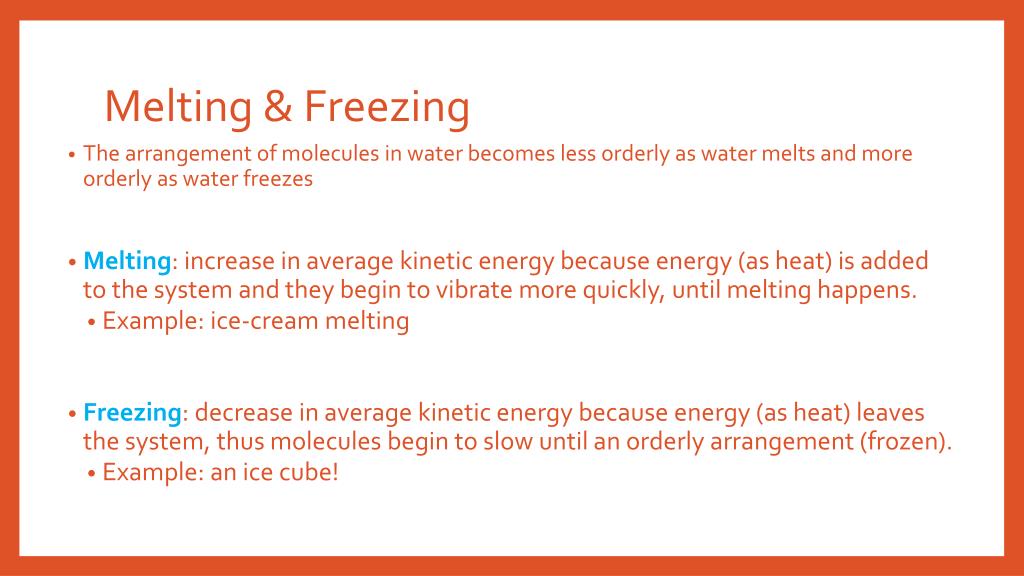 Melting & Freezing

• The arrangement of molecules in water becomes less orderly as water melts and more orderly as water freezes

• Melting: increase in average kinetic energy because energy (as heat) is added to the system and they begin to vibrate more quickly, until melting happens.
  • Example: ice-cream melting

• Freezing: decrease in average kinetic energy because energy (as heat) leaves the system, thus molecules begin to slow until an orderly arrangement (frozen).
  • Example: an ice cube!